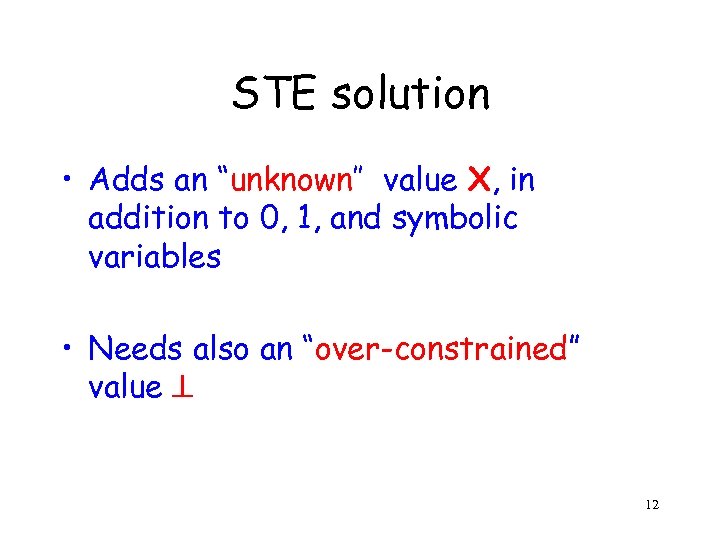 STE solution

• Adds an “unknown” value X, in addition to 0, 1, and symbolic variables

• Needs also an “over-constrained” value $\perp$

12